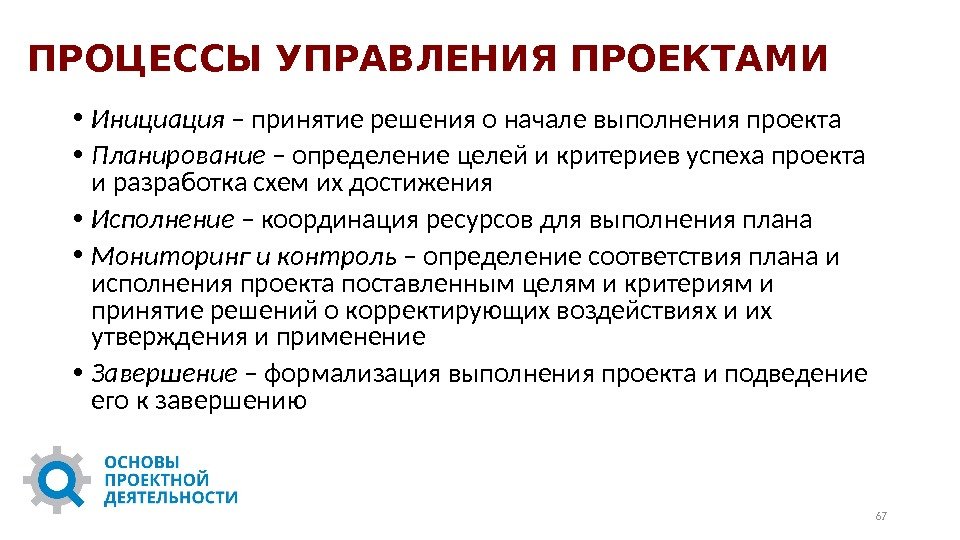 ПРОЦЕССЫ УПРАВЛЕНИЯ ПРОЕКТАМИ

• Инициация – принятие решения о начале выполнения проекта

• Планирование – определение целей и критериев успеха проекта и разработка схем их достижения

• Исполнение – координация ресурсов для выполнения плана

• Мониторинг и контроль – определение соответствия плана и исполнения проекта поставленным целям и критериям и принятие решений о корректирующих воздействиях и их утверждения и применение

• Завершение – формализация выполнения проекта и подведение его к завершению

ОСНОВЫ ПРОЕКТНОЙ ДЕЯТЕЛЬНОСТИ

67